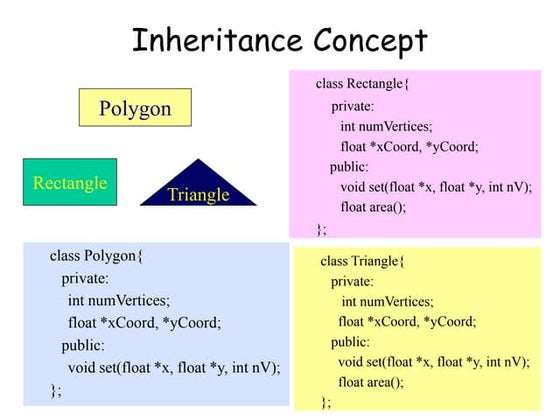 Inheritance Concept

Polygon

Rectangle

Triangle

class Rectangle{
private:
int numVertices;
float *xCoord, *yCoord;
public:
void set(float *x, float *y, int nV);
float area();
};

class Polygon{
private:
int numVertices;
float *xCoord, *yCoord;
public:
void set(float *x, float *y, int nV);
};

class Triangle{
private:
int numVertices;
float *xCoord, *yCoord;
public:
void set(float *x, float *y, int nV);
float area();
};